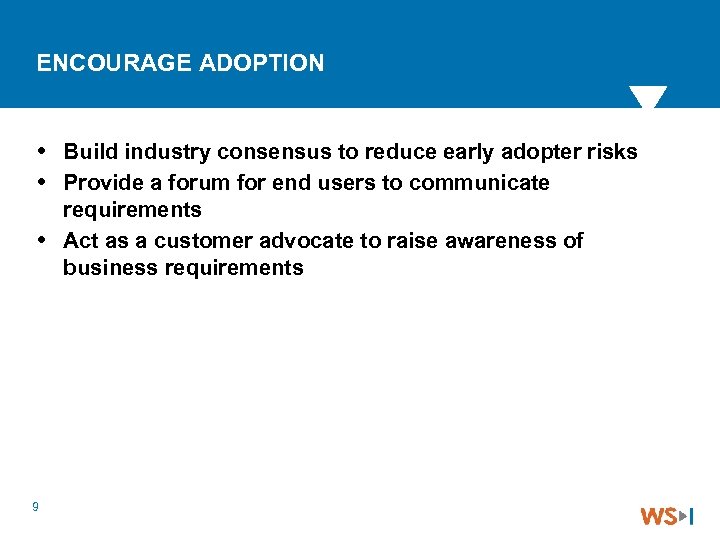 ENCOURAGE ADOPTION

• Build industry consensus to reduce early adopter risks
• Provide a forum for end users to communicate requirements
• Act as a customer advocate to raise awareness of business requirements

9

WS I